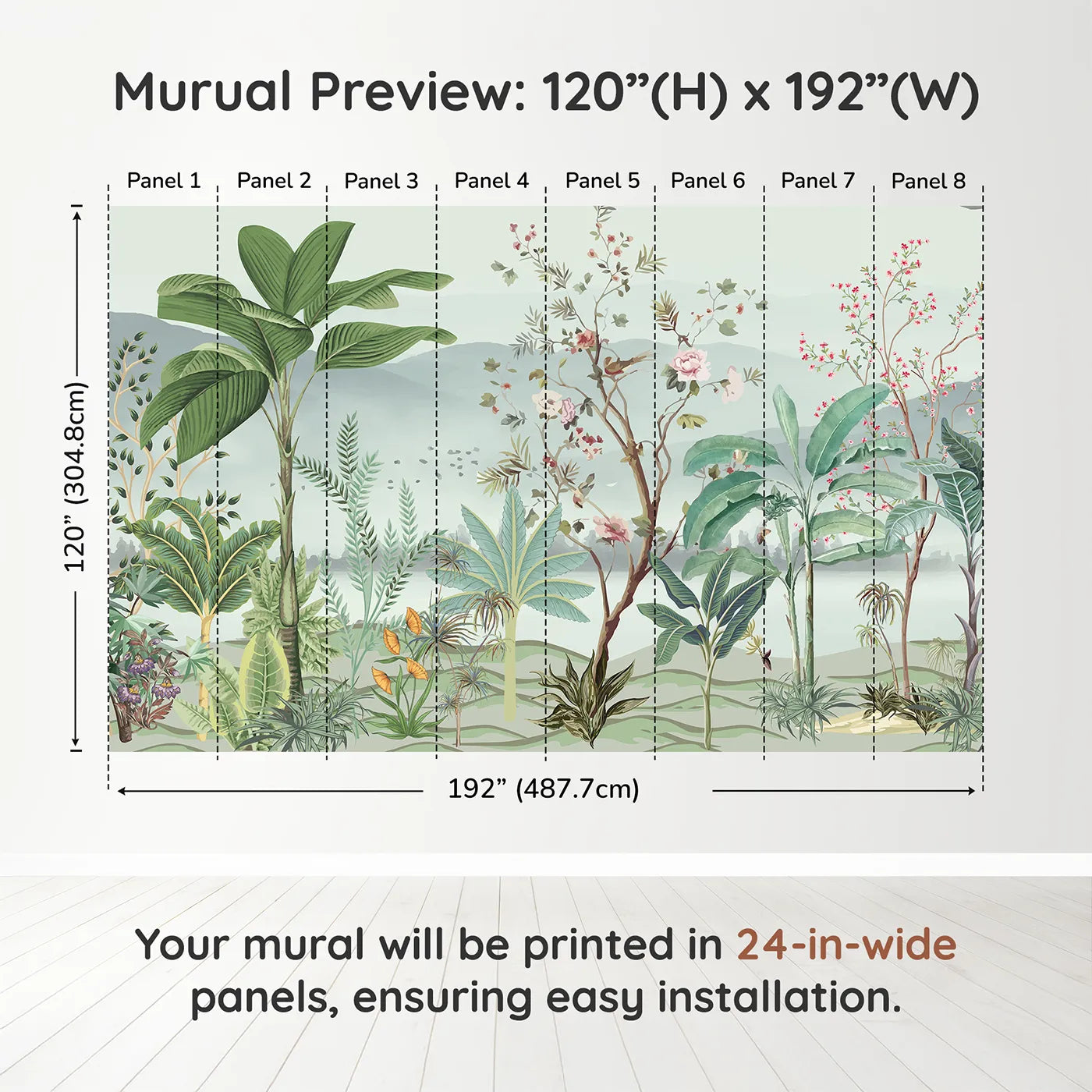 Murual Preview: 120”(H) x 192”(W)

Panel 1 Panel 2 Panel 3 Panel 4 Panel 5 Panel 6 Panel 7 Panel 8

120” (304.8cm)

192” (487.7cm)

Your mural will be printed in 24-in-wide panels, ensuring easy installation.